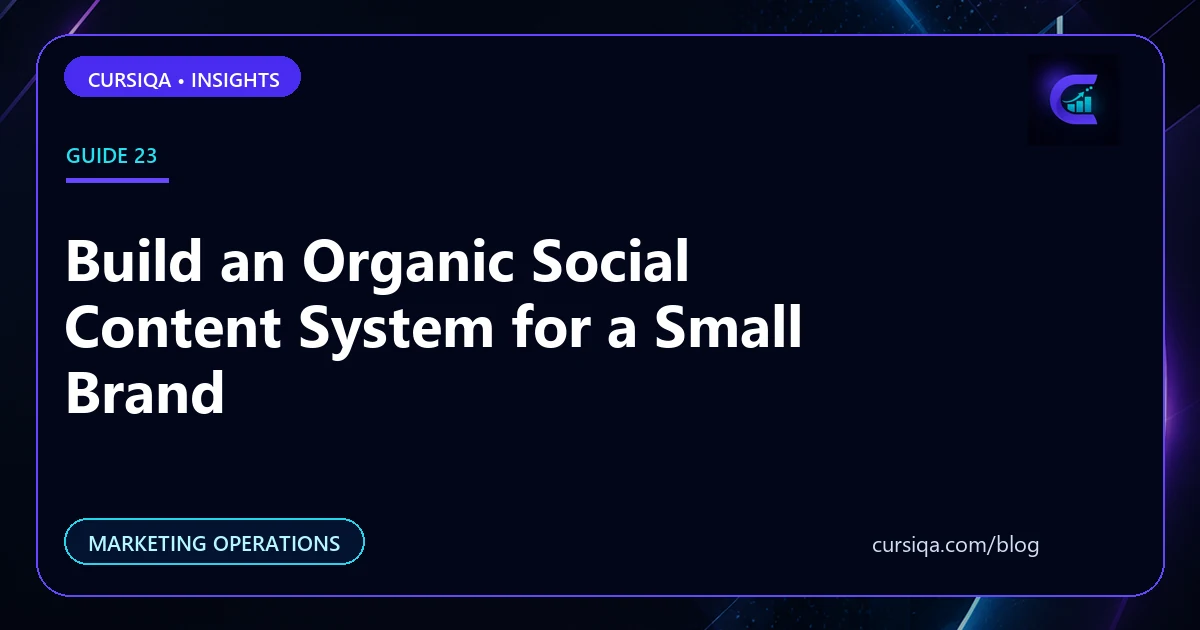 CURSIQA • INSIGHTS

GUIDE 23

Build an Organic Social Content System for a Small Brand

MARKETING OPERATIONS

cursiqa.com/blog